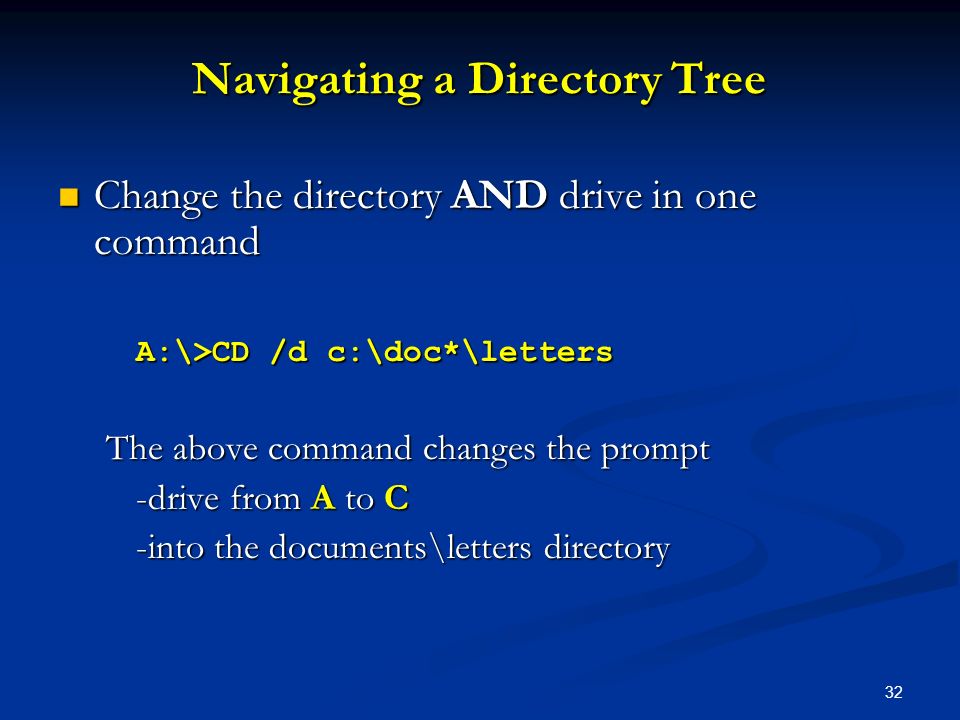 Navigating a Directory Tree

Change the directory AND drive in one command

A:\>CD /d c:\doc*\letters

The above command changes the prompt
-drive from A to C
-into the documents\letters directory

32